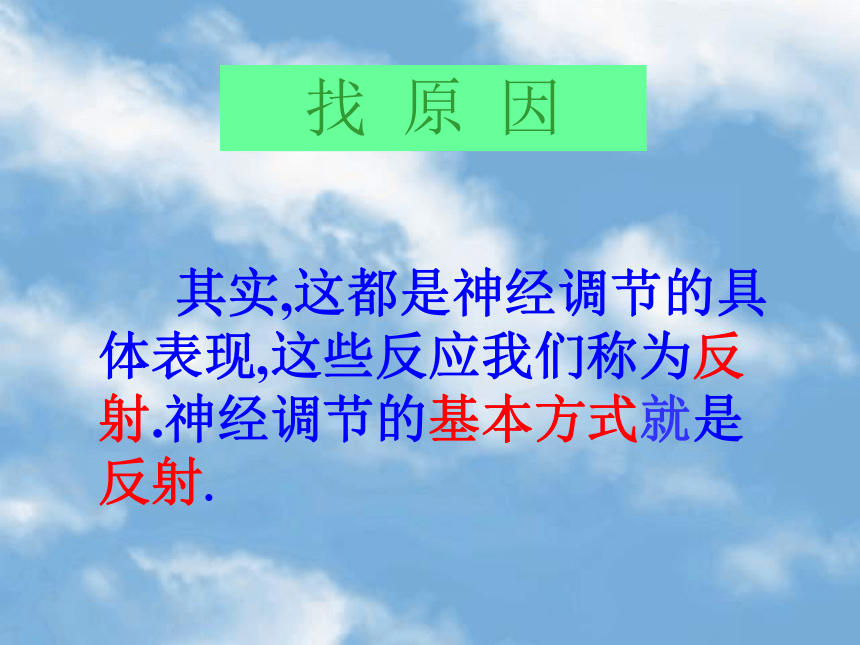 找 原 因

其实,这都是神经调节的具体表现,这些反应我们称为反射.神经调节的基本方式就是反射.